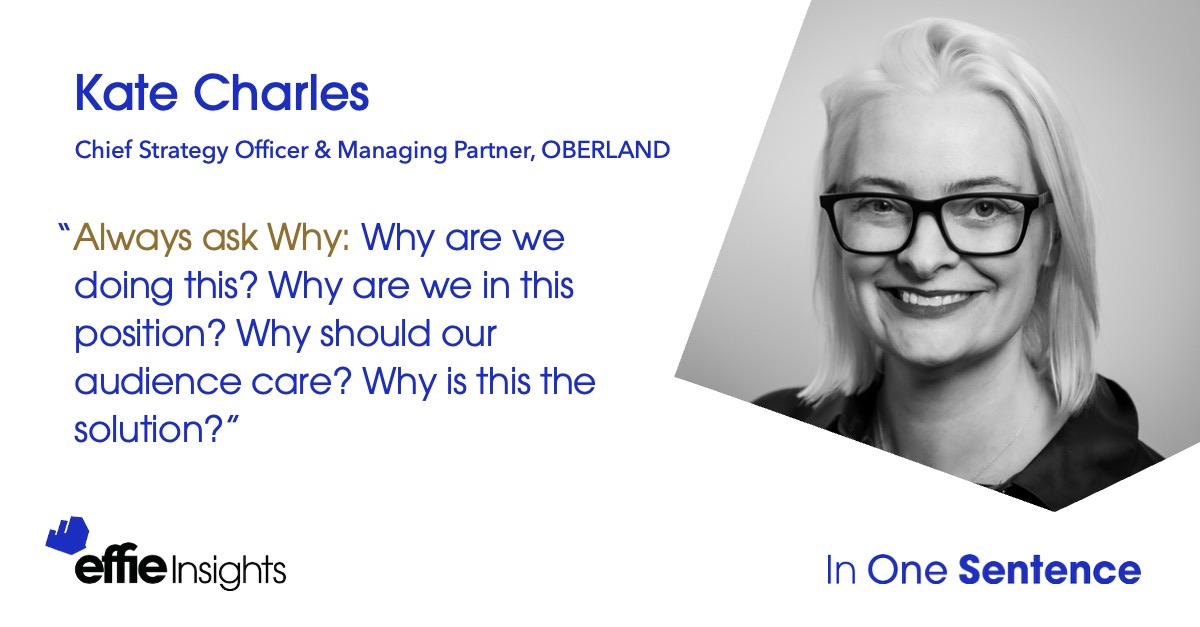 Kate Charles

Chief Strategy Officer & Managing Partner, OBERLAND

"Always ask Why: Why are we doing this? Why are we in this position? Why should our audience care? Why is this the solution?"

effie Insights

In One Sentence